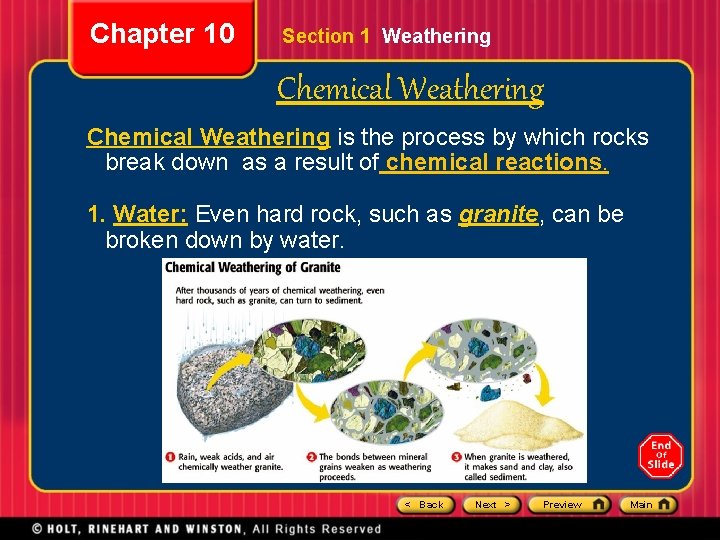 Chapter 10

Section 1 Weathering

Chemical Weathering

Chemical Weathering is the process by which rocks break down as a result of chemical reactions.

1. Water: Even hard rock, such as granite, can be broken down by water.

Chemical Weathering of Granite

After thousands of years of chemical weathering, even hard rock, such as granite, can turn to sediment.

1 Rain, weak acids, and air chemically weather granite.

2 The bonds between mineral grains weaken as weathering proceeds.

3 When granite is weathered, it makes sand and clay, also called sediment.

End Of Slide

< Back Next > Preview Main

© HOLT, RINEHART AND WINSTON, All Rights Reserved